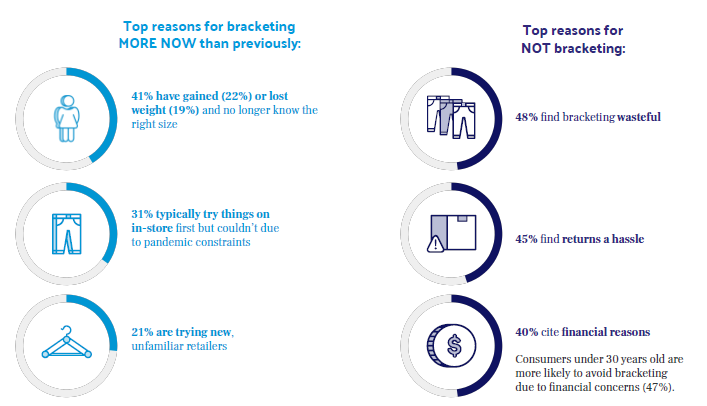 Top reasons for bracketing MORE NOW than previously:

41% have gained (22%) or lost weight (19%) and no longer know the right size

31% typically try things on in-store first but couldn't due to pandemic constraints

21% are trying new, unfamiliar retailers

Top reasons for NOT bracketing:

48% find bracketing wasteful

45% find returns a hassle

40% cite financial reasons

Consumers under 30 years old are more likely to avoid bracketing due to financial concerns (47%).